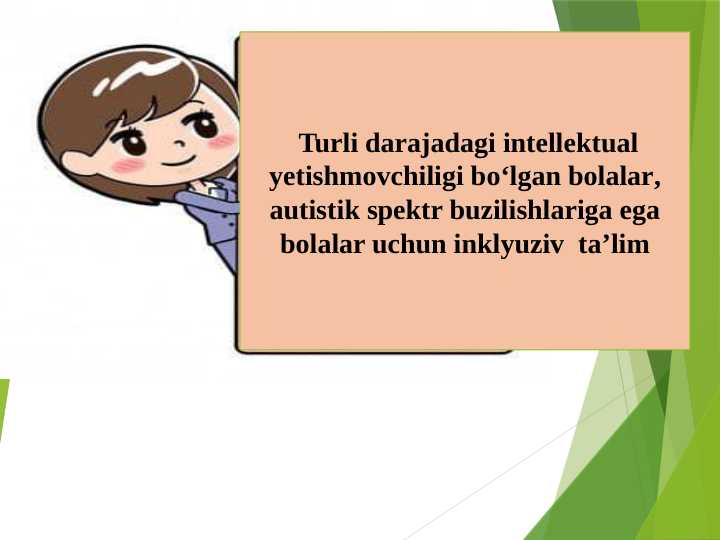 Turli darajadagi intellektual yetishmovchiligi bo‘lgan bolalar, autistik spektr buzilishlariga ega bolalar uchun inklyuziv  ta’lim